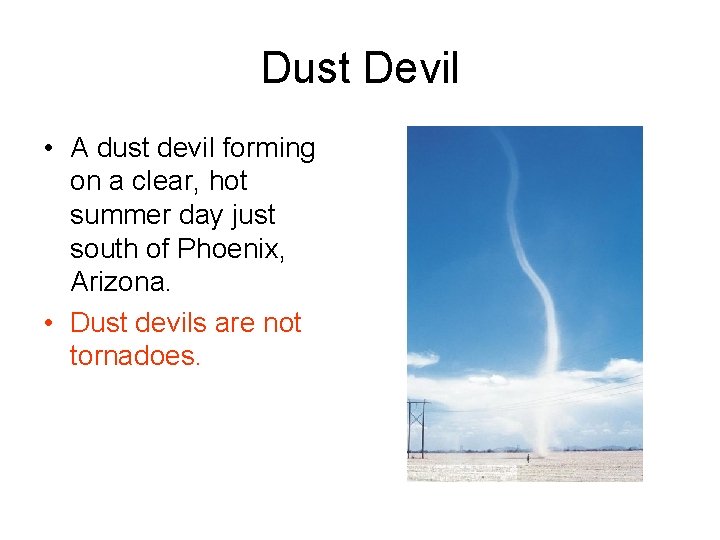 Dust Devil

• A dust devil forming on a clear, hot summer day just south of Phoenix, Arizona.

• Dust devils are not tornadoes.